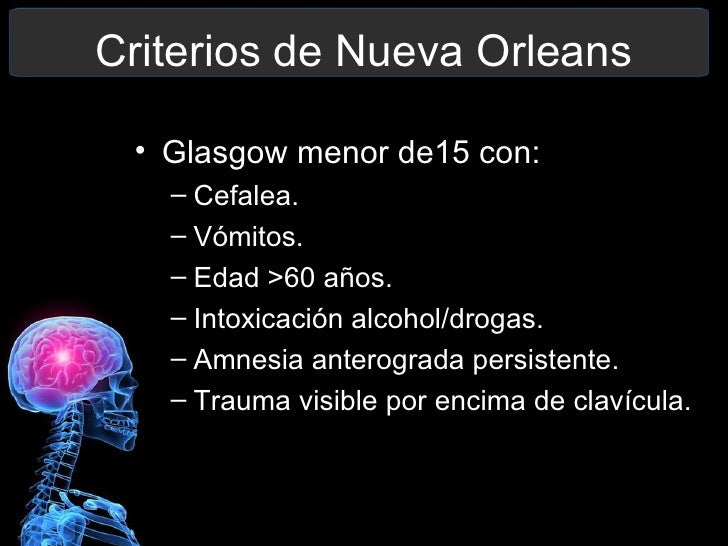 Criterios de Nueva Orleans

• Glasgow menor de15 con:
– Cefalea.
– Vómitos.
– Edad >60 años.
– Intoxicación alcohol/drogas.
– Amnesia anterograda persistente.
– Trauma visible por encima de clavícula.